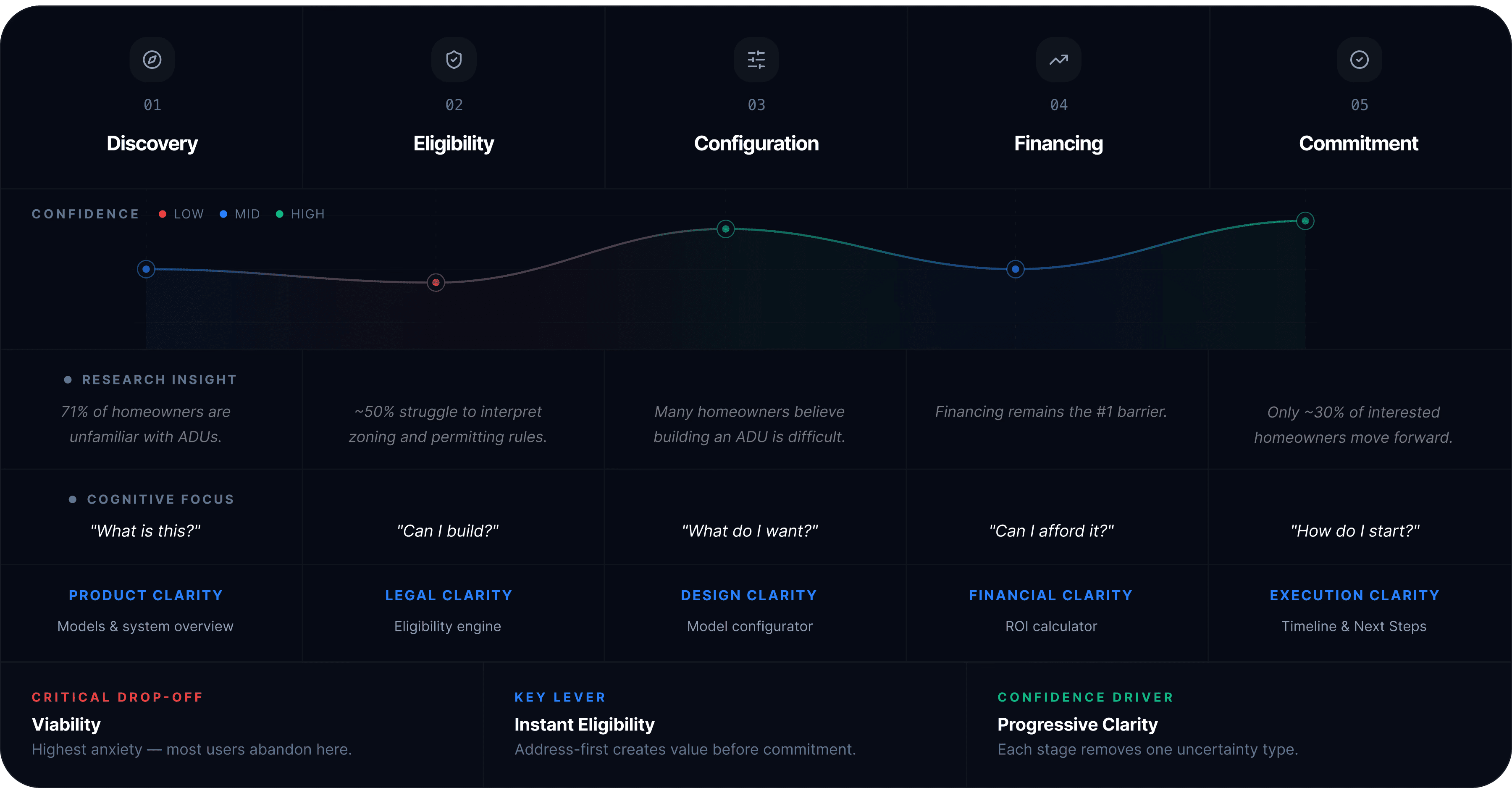 01
Discovery

02
Eligibility

03
Configuration

04
Financing

05
Commitment

CONFIDENCE LOW MID HIGH

RESEARCH INSIGHT
71% of homeowners are unfamiliar with ADUs.

~50% struggle to interpret zoning and permitting rules.

Many homeowners believe building an ADU is difficult.

Financing remains the #1 barrier.

Only ~30% of interested homeowners move forward.

COGNITIVE FOCUS
"What is this?"

"Can I build?"

"What do I want?"

"Can I afford it?"

"How do I start?"

PRODUCT CLARITY
Models & system overview

LEGAL CLARITY
Eligibility engine

DESIGN CLARITY
Model configurator

FINANCIAL CLARITY
ROI calculator

EXECUTION CLARITY
Timeline & Next Steps

CRITICAL DROP-OFF
Viability
Highest anxiety — most users abandon here.

KEY LEVER
Instant Eligibility
Address-first creates value before commitment.

CONFIDENCE DRIVER
Progressive Clarity
Each stage removes one uncertainty type.